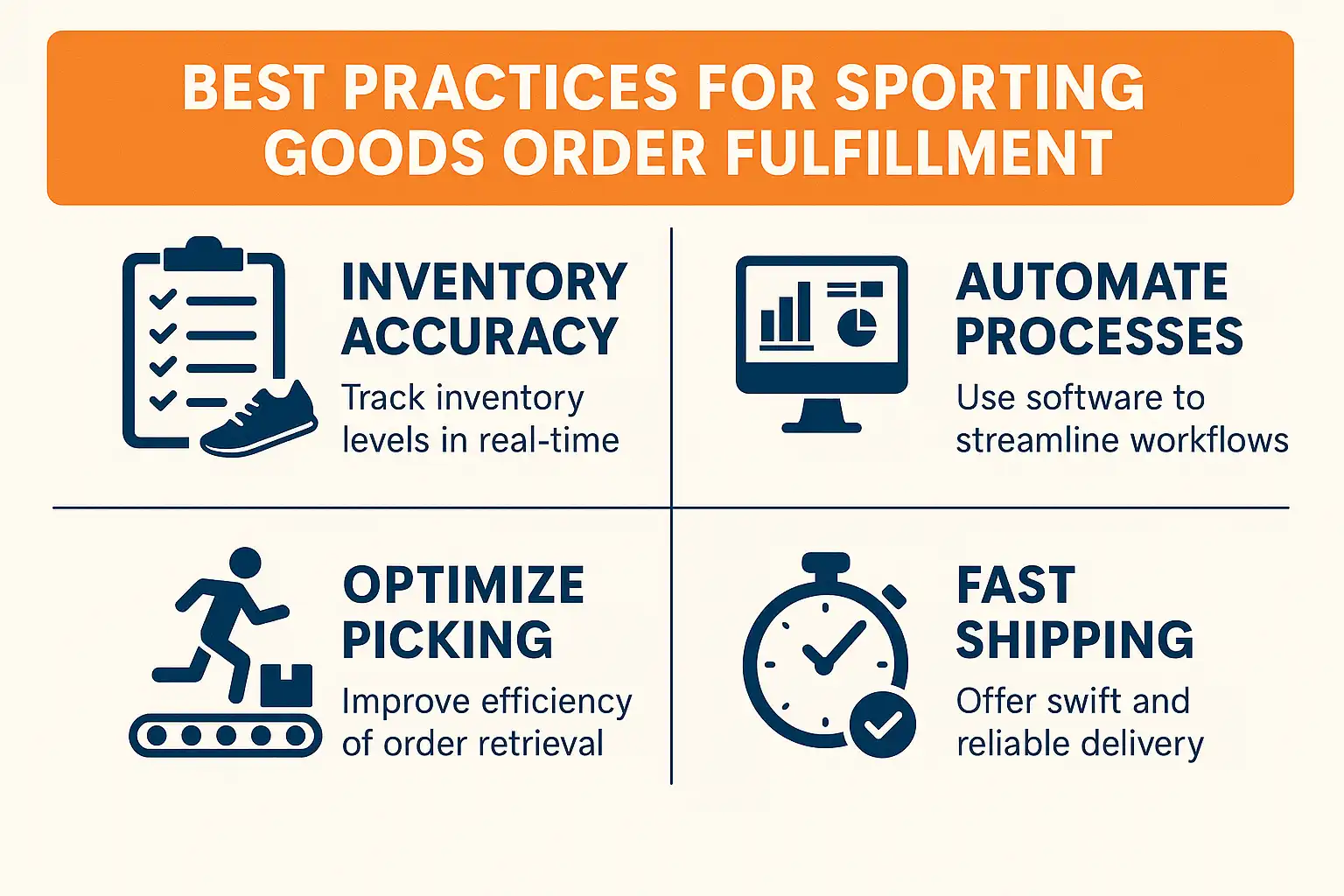 BEST PRACTICES FOR SPORTING GOODS ORDER FULFILLMENT

INVENTORY ACCURACY
Track inventory levels in real-time

AUTOMATE PROCESSES
Use software to streamline workflows

OPTIMIZE PICKING
Improve efficiency of order retrieval

FAST SHIPPING
Offer swift and reliable delivery